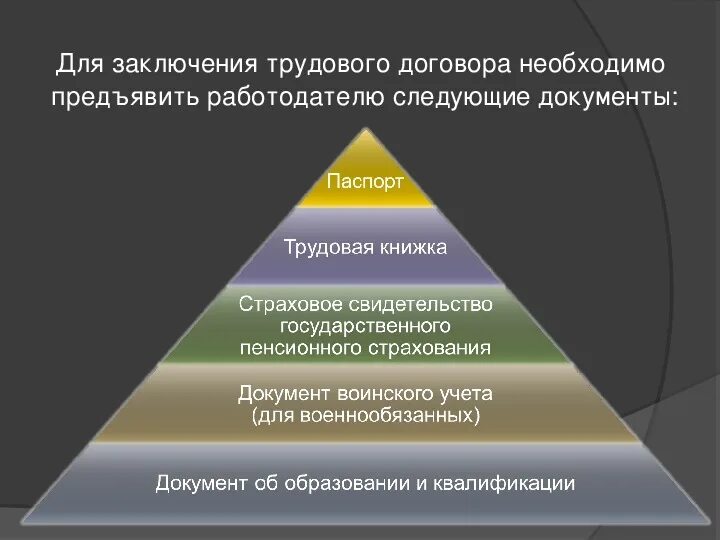 Для заключения трудового договора необходимо предъявить работодателю следующие документы:

Паспорт

Трудовая книжка

Страховое свидетельство государственного пенсионного страхования

Документ воинского учета (для военнообязанных)

Документ об образовании и квалификации